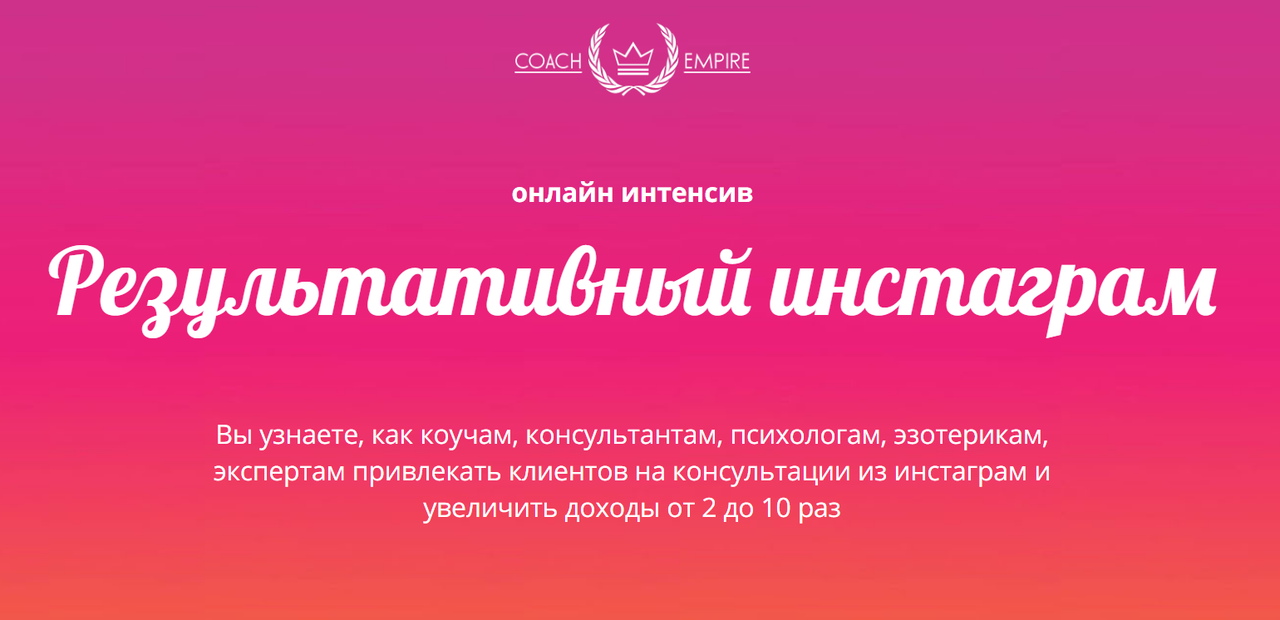 COACH EMPIRE

онлайн интенсив

Результативный инстаграм

Вы узнаете, как коучам, консультантам, психологам, эзотерикам, экспертам привлекать клиентов на консультации из инстаграм и увеличить доходы от 2 до 10 раз